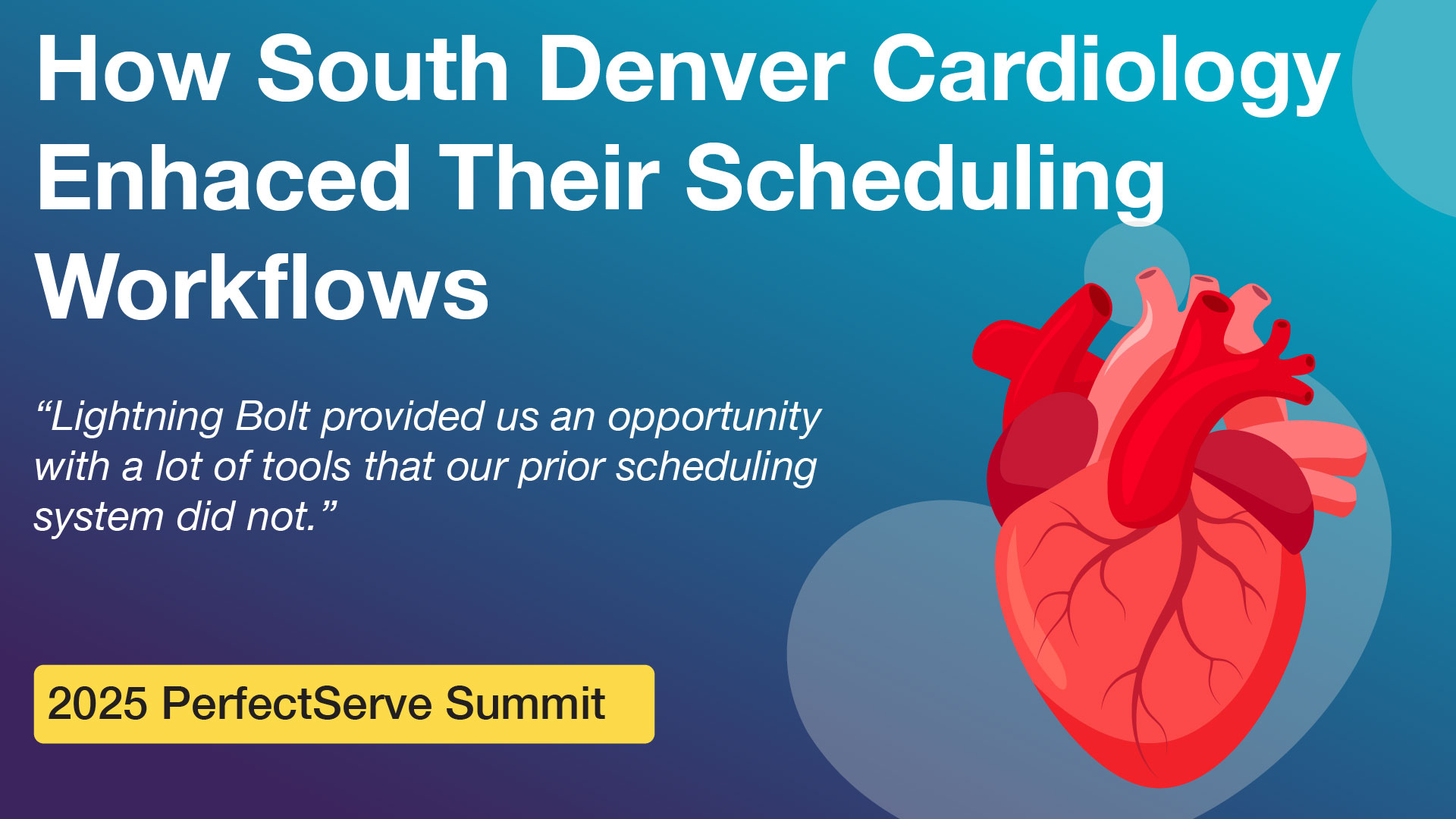 How South Denver Cardiology Enhaced Their Scheduling Workflows

“Lightning Bolt provided us an opportunity with a lot of tools that our prior scheduling system did not.”

2025 PerfectServe Summit